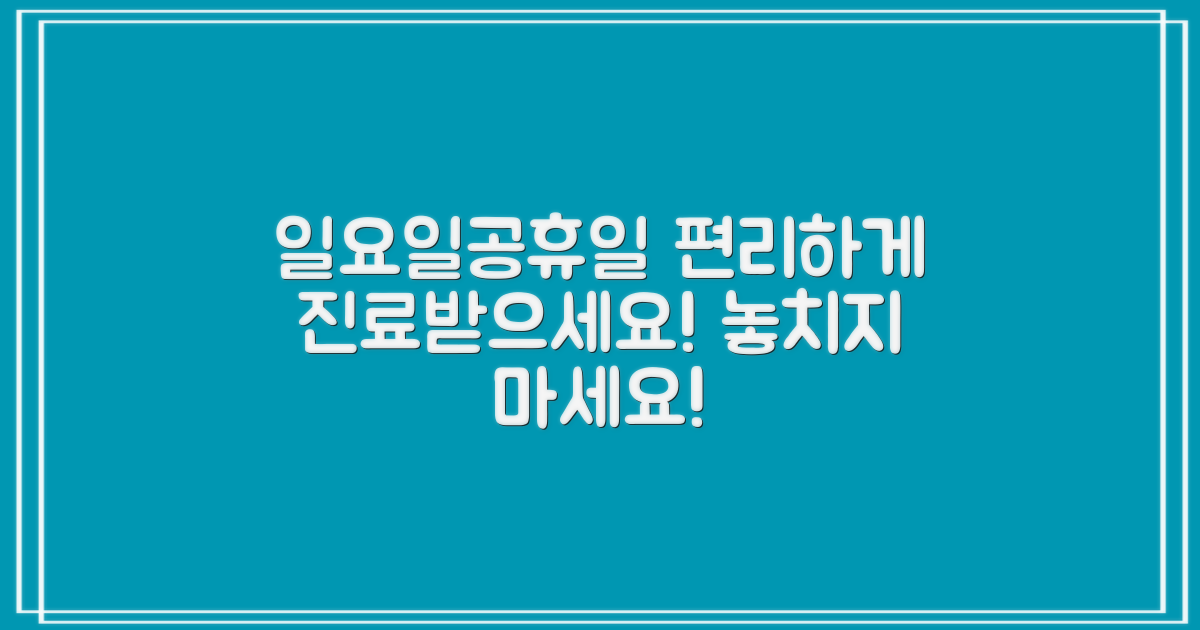 일요일공휴일 편리하게 진료받으세요! 놓치지 마세요!